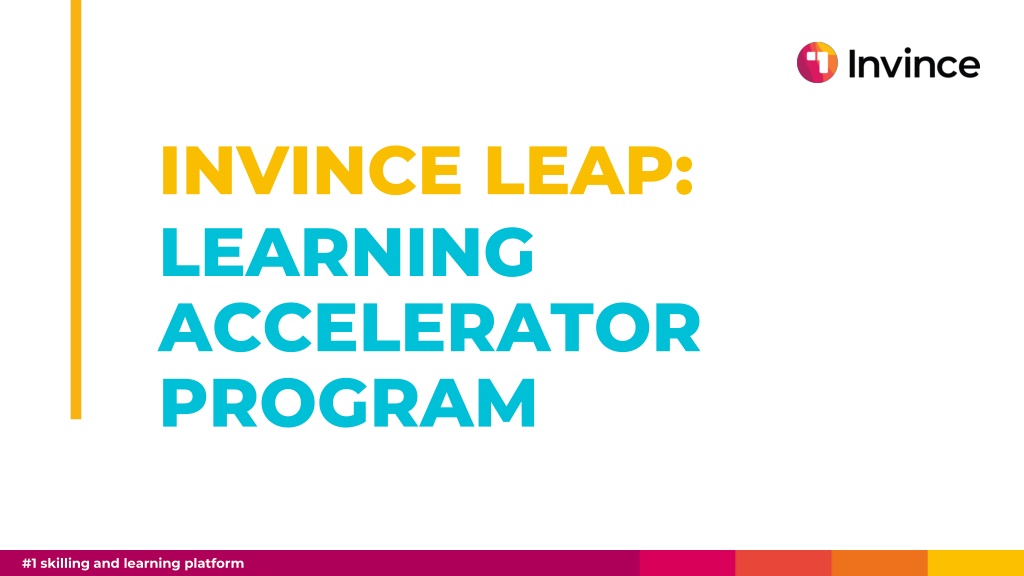 Invince

INVINCE LEAP:
LEARNING ACCELERATOR PROGRAM

#1 skilling and learning platform